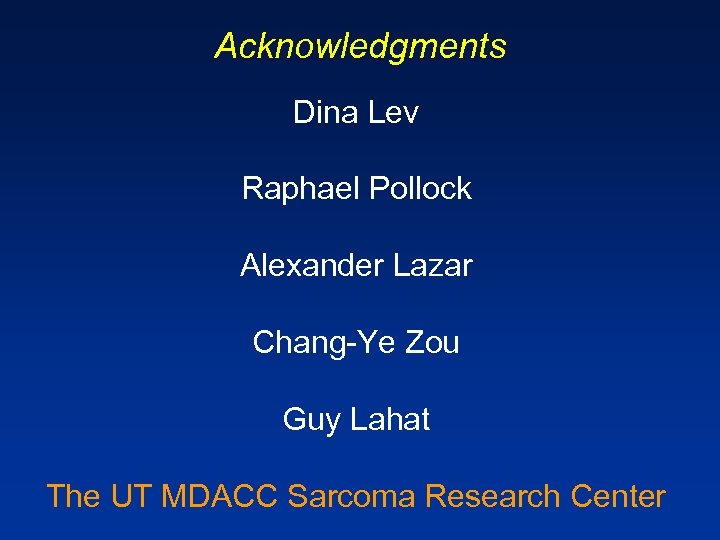 Acknowledgments

Dina Lev

Raphael Pollock

Alexander Lazar

Chang-Ye Zou

Guy Lahat

The UT MDACC Sarcoma Research Center